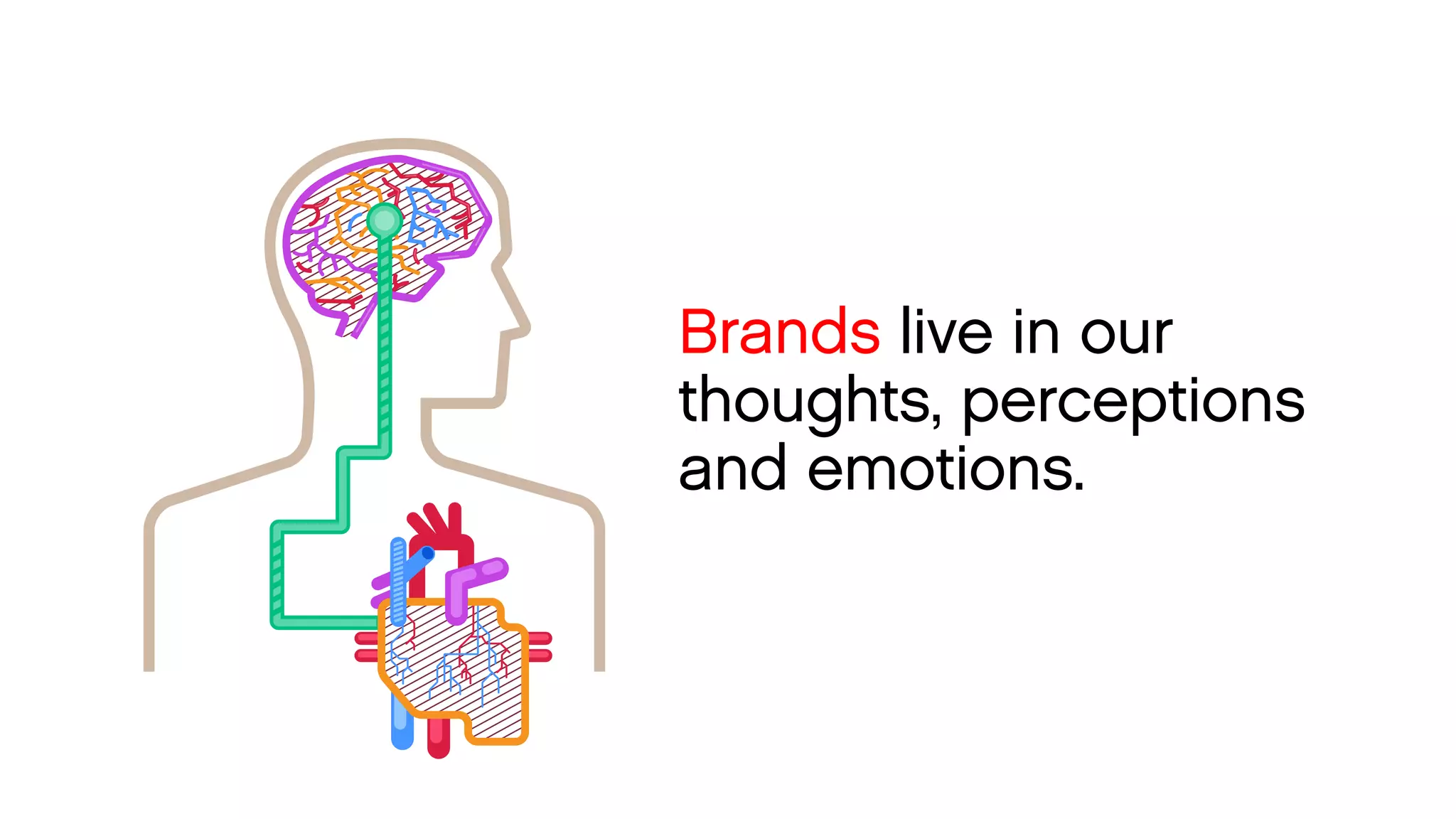 Brands live in our thoughts, perceptions and emotions.